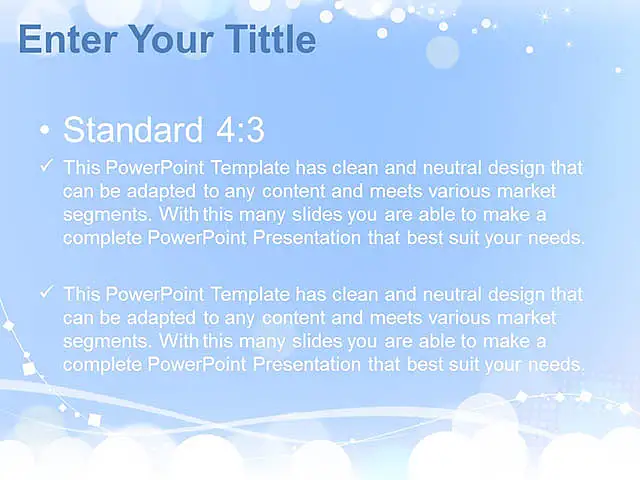 Enter Your Tittle

• Standard 4:3

✓ This PowerPoint Template has clean and neutral design that can be adapted to any content and meets various market segments. With this many slides you are able to make a complete PowerPoint Presentation that best suit your needs.

✓ This PowerPoint Template has clean and neutral design that can be adapted to any content and meets various market segments. With this many slides you are able to make a complete PowerPoint Presentation that best suit your needs.